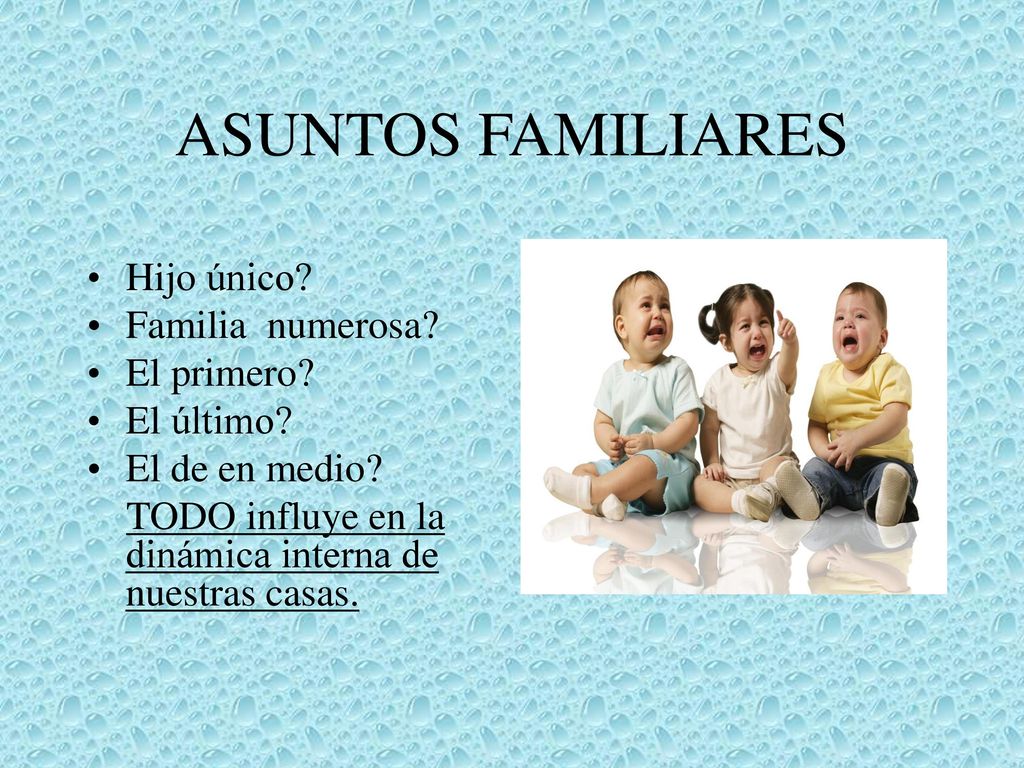 ASUNTOS FAMILIARES

• Hijo único?
• Familia numerosa?
• El primero?
• El último?
• El de en medio?

TODO influye en la dinámica interna de nuestras casas.